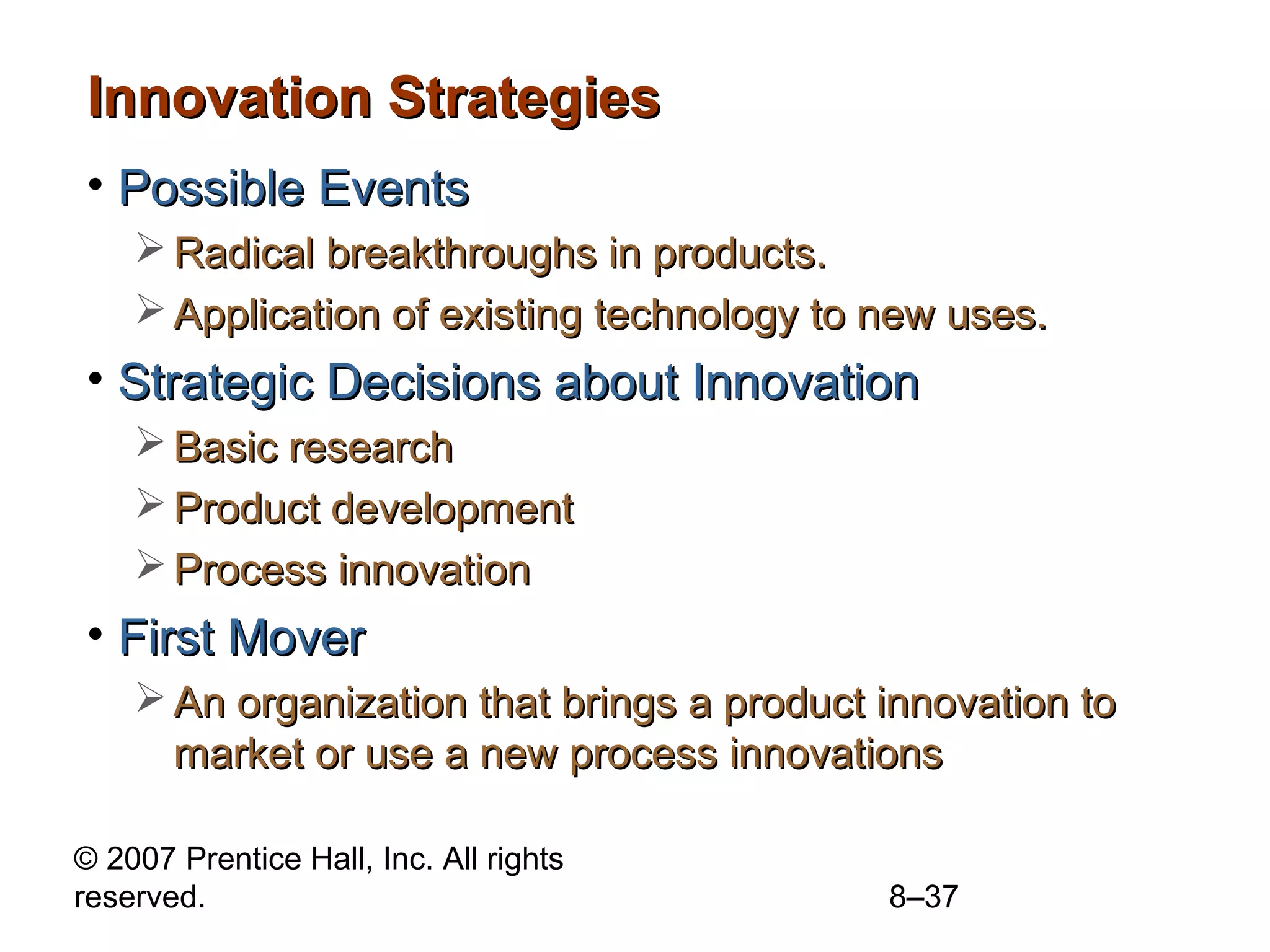 Innovation Strategies

• Possible Events
  ➢ Radical breakthroughs in products.
  ➢ Application of existing technology to new uses.
• Strategic Decisions about Innovation
  ➢ Basic research
  ➢ Product development
  ➢ Process innovation
• First Mover
  ➢ An organization that brings a product innovation to market or use a new process innovations

© 2007 Prentice Hall, Inc. All rights reserved.

8–37